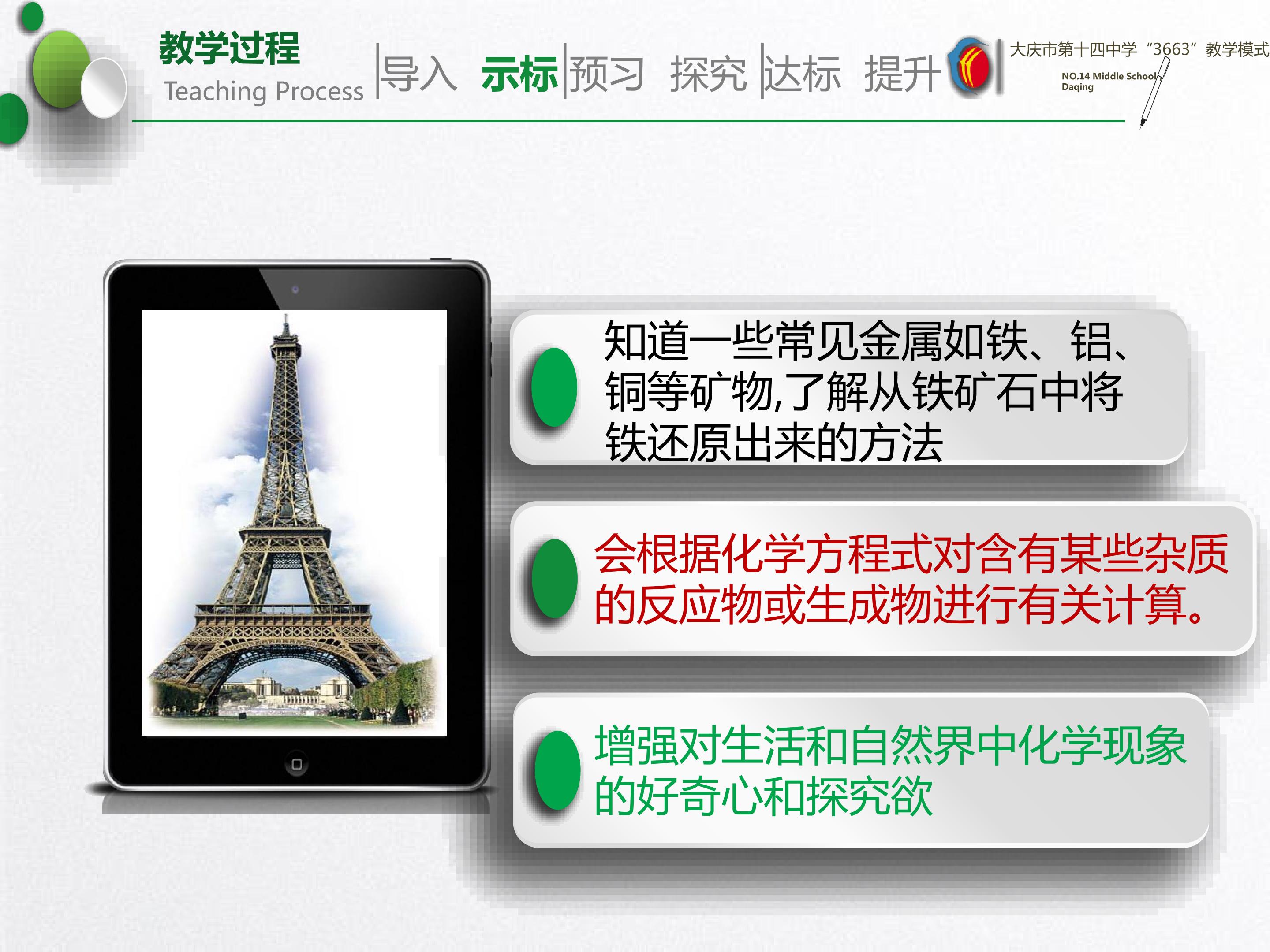 教学过程
Teaching Process

导入 示标 预习 探究 达标 提升

大庆市第十四中学“3663”教学模式
NO.14 Middle School Daqing

知道一些常见金属如铁、铝、铜等矿物,了解从铁矿石中将铁还原出来的方法

会根据化学方程式对含有某些杂质的反应物或生成物进行有关计算。

增强对生活和自然界中化学现象的好奇心和探究欲